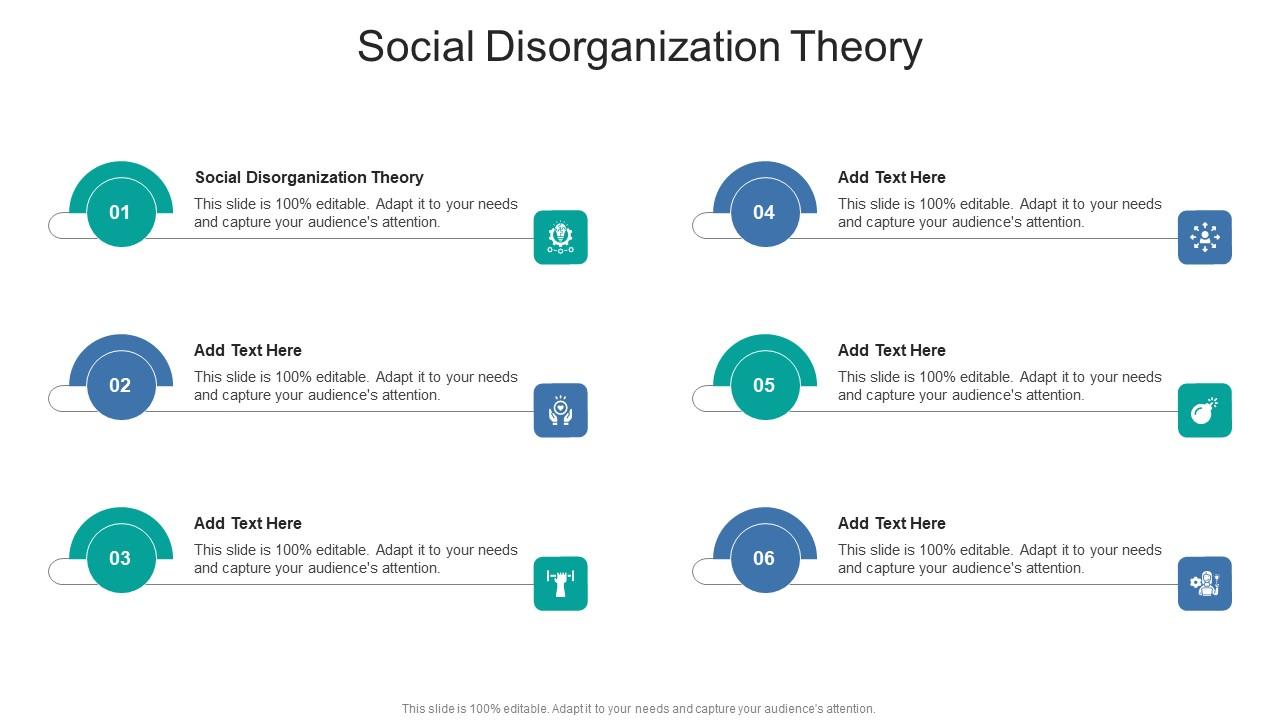 Social Disorganization Theory

01

Social Disorganization Theory

This slide is 100% editable. Adapt it to your needs and capture your audience's attention.

02

Add Text Here

This slide is 100% editable. Adapt it to your needs and capture your audience's attention.

03

Add Text Here

This slide is 100% editable. Adapt it to your needs and capture your audience's attention.

04

Add Text Here

This slide is 100% editable. Adapt it to your needs and capture your audience's attention.

05

Add Text Here

This slide is 100% editable. Adapt it to your needs and capture your audience's attention.

06

Add Text Here

This slide is 100% editable. Adapt it to your needs and capture your audience's attention.

This slide is 100% editable. Adapt it to your needs and capture your audience's attention.